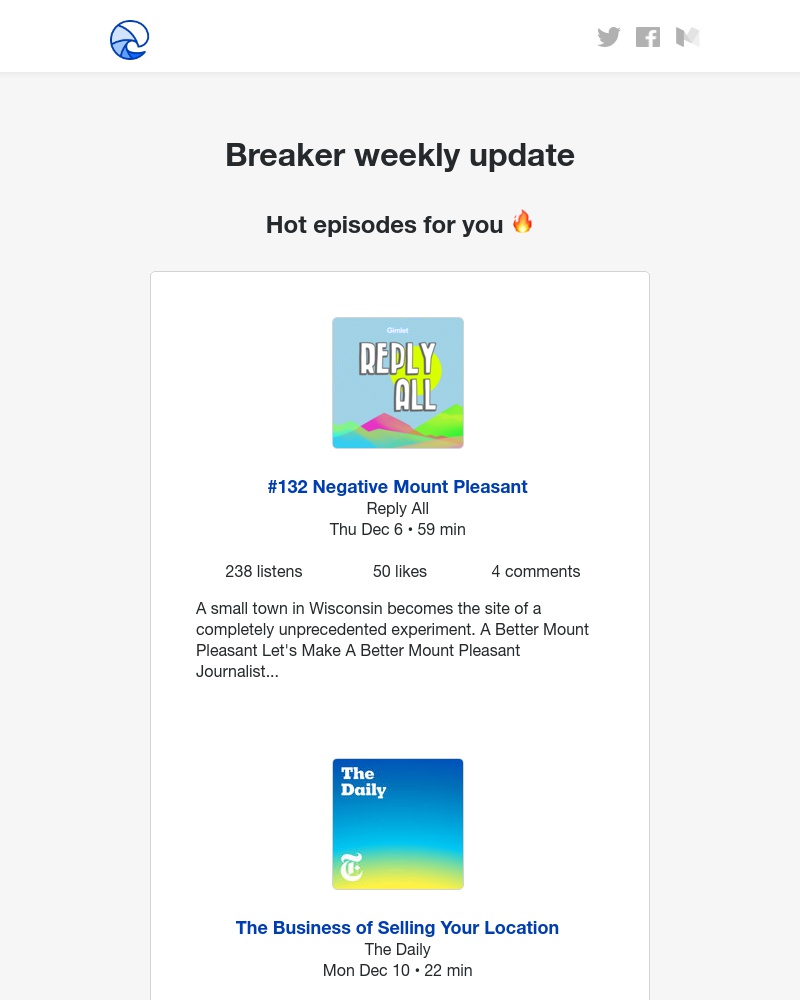 Breaker weekly update

Hot episodes for you 🔥

Gimlet
REPLY ALL

#132 Negative Mount Pleasant
Reply All
Thu Dec 6 • 59 min

238 listens
50 likes
4 comments

A small town in Wisconsin becomes the site of a completely unprecedented experiment. A Better Mount Pleasant Let's Make A Better Mount Pleasant Journalist...

The Daily

The Business of Selling Your Location
The Daily
Mon Dec 10 • 22 min